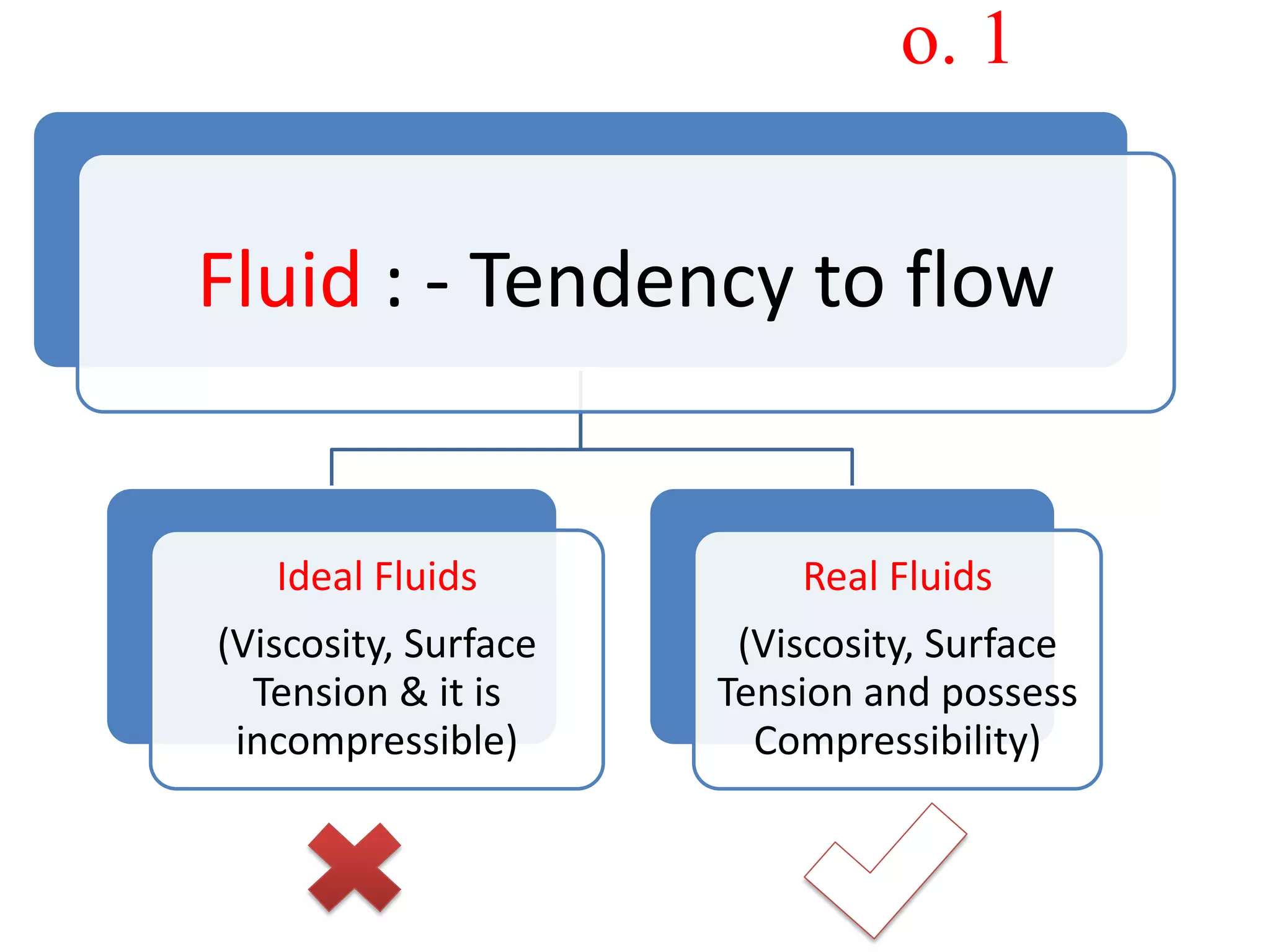 o. 1

Fluid : - Tendency to flow

Ideal Fluids

(Viscosity, Surface Tension & it is incompressible)

Real Fluids

(Viscosity, Surface Tension and possess Compressibility)